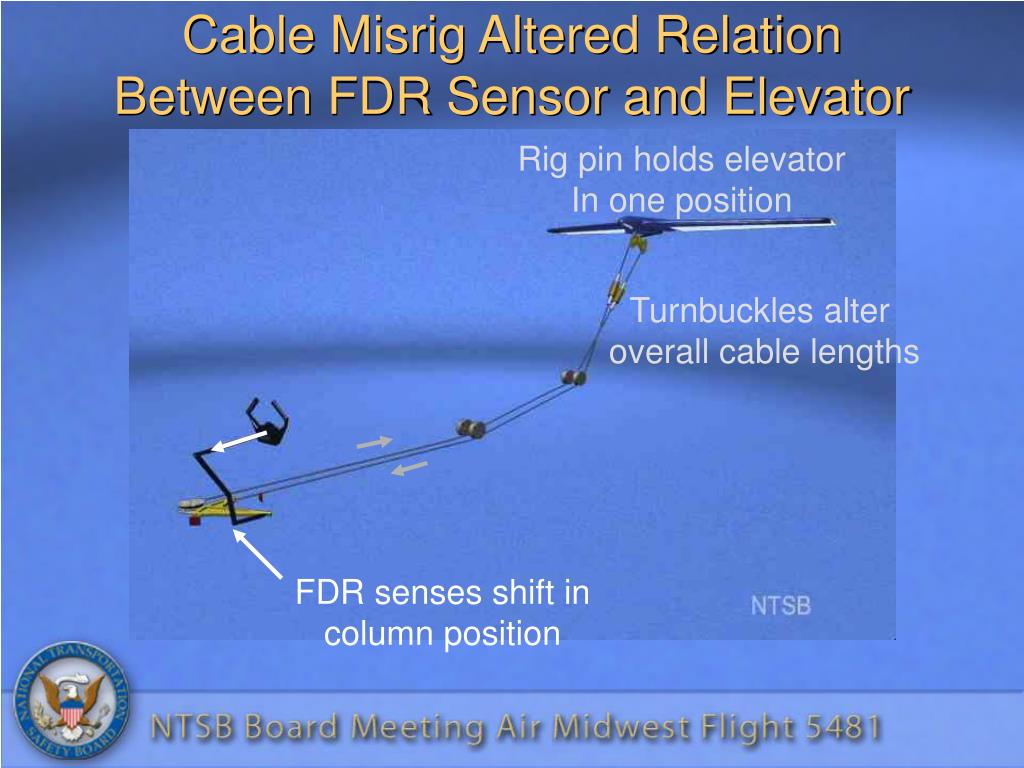 Cable Misrig Altered Relation Between FDR Sensor and Elevator

Rig pin holds elevator In one position

Turnbuckles alter overall cable lengths

FDR senses shift in column position

NTSB

NATIONAL TRANSPORTATION SAFETY BOARD

NTSB Board Meeting Air Midwest Flight 5481